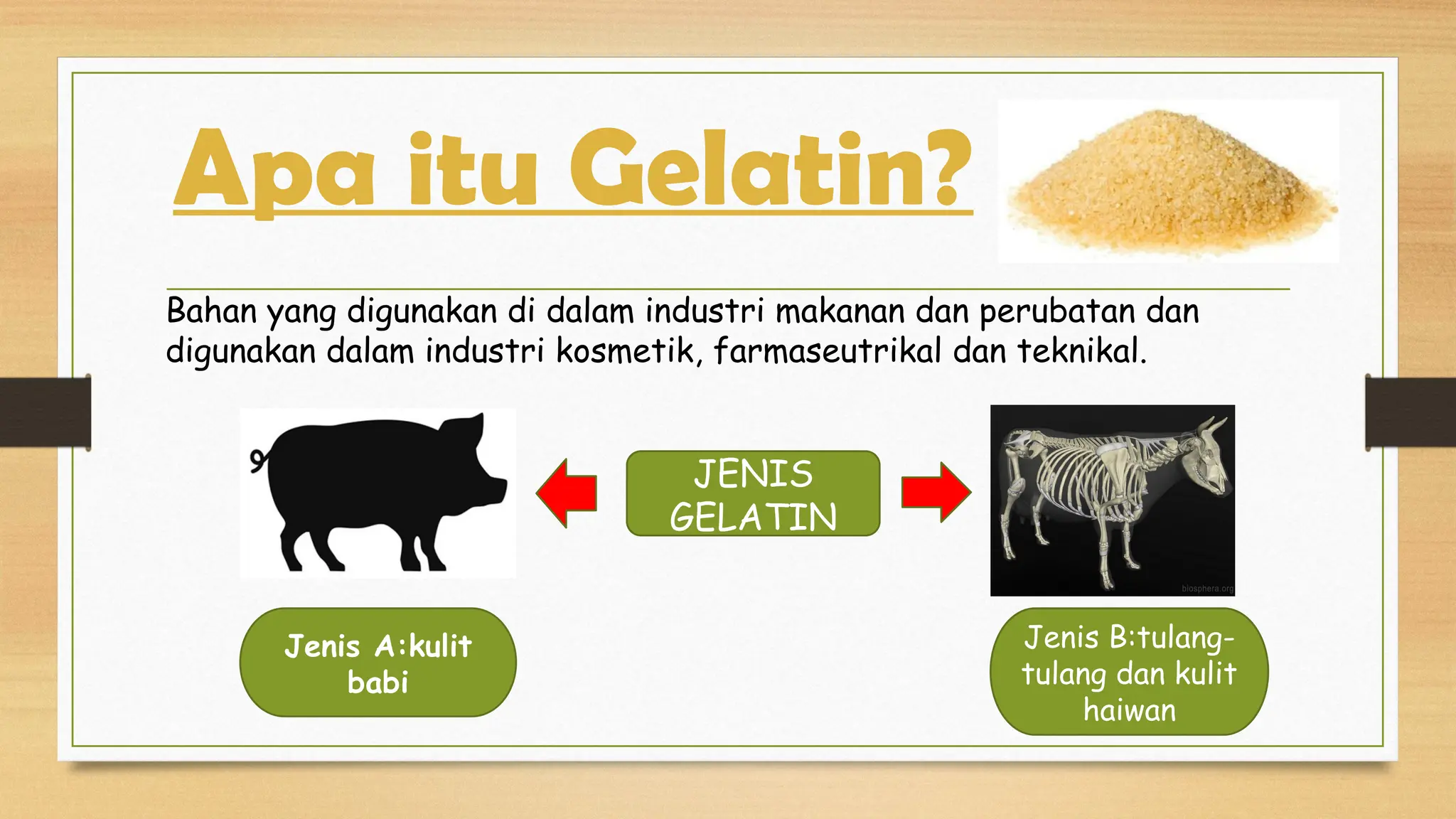 Apa itu Gelatin?

Bahan yang digunakan di dalam industri makanan dan perubatan dan digunakan dalam industri kosmetik, farmaseutrikal dan teknikal.

JENIS GELATIN

biosphera.org

Jenis A:kulit babi

Jenis B:tulang-tulang dan kulit haiwan